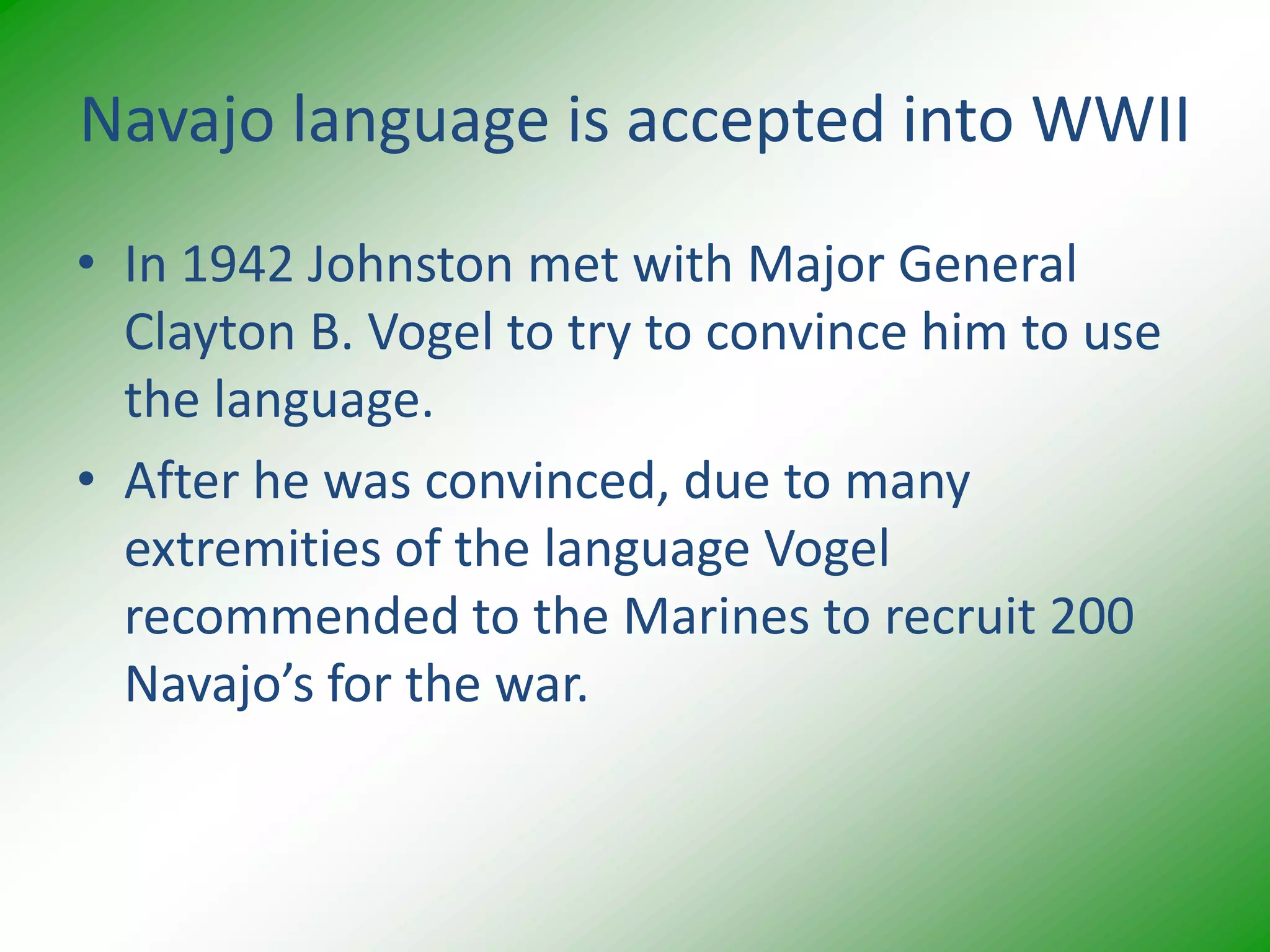 Navajo language is accepted into WWII

• In 1942 Johnston met with Major General Clayton B. Vogel to try to convince him to use the language.

• After he was convinced, due to many extremities of the language Vogel recommended to the Marines to recruit 200 Navajo’s for the war.